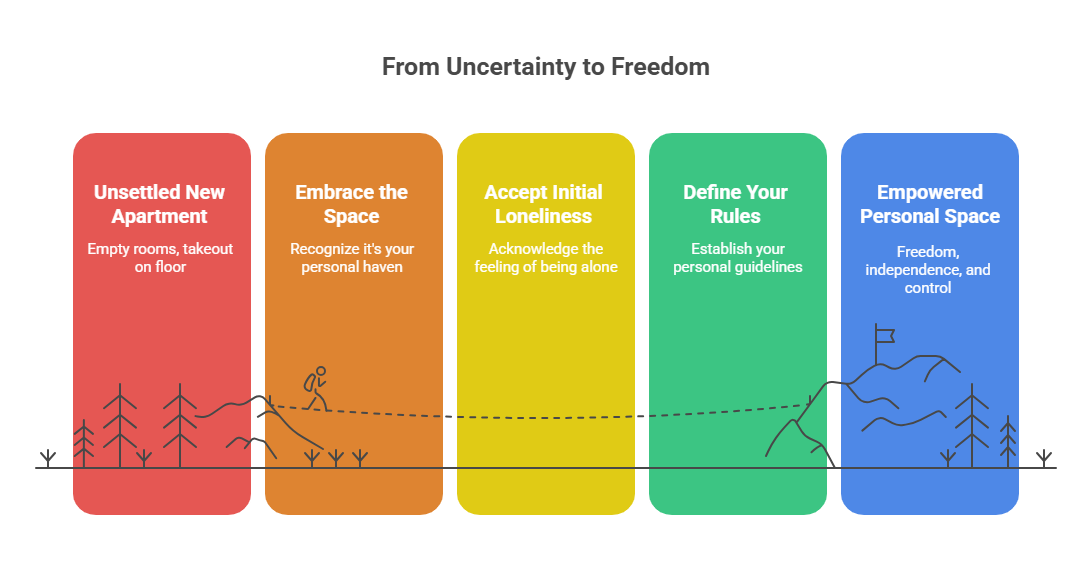 From Uncertainty to Freedom

Unsettled New Apartment

Empty rooms, takeout on floor

Embrace the Space

Recognize it's your personal haven

Accept Initial Loneliness

Acknowledge the feeling of being alone

Define Your Rules

Establish your personal guidelines

Empowered Personal Space

Freedom, independence, and control